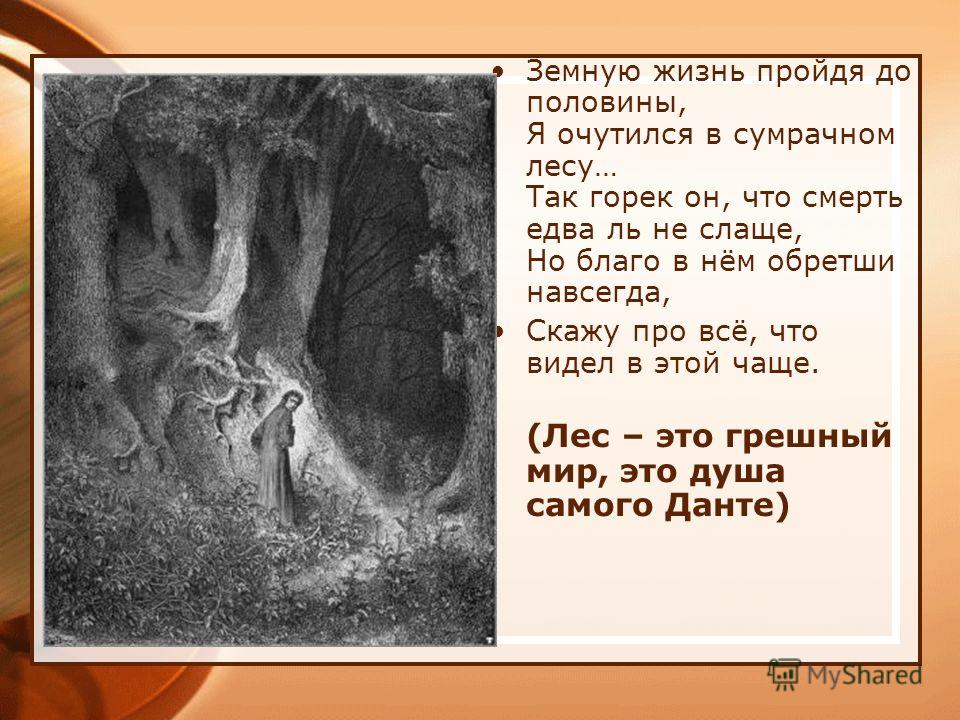 • Земную жизнь пройдя до половины,
Я очутился в сумрачном лесу…
Так горек он, что смерть едва ль не слаще,
Но благо в нём обретши навсегда,

• Скажу про всё, что видел в этой чаще.

(Лес – это грешный мир, это душа самого Данте)

MyShared